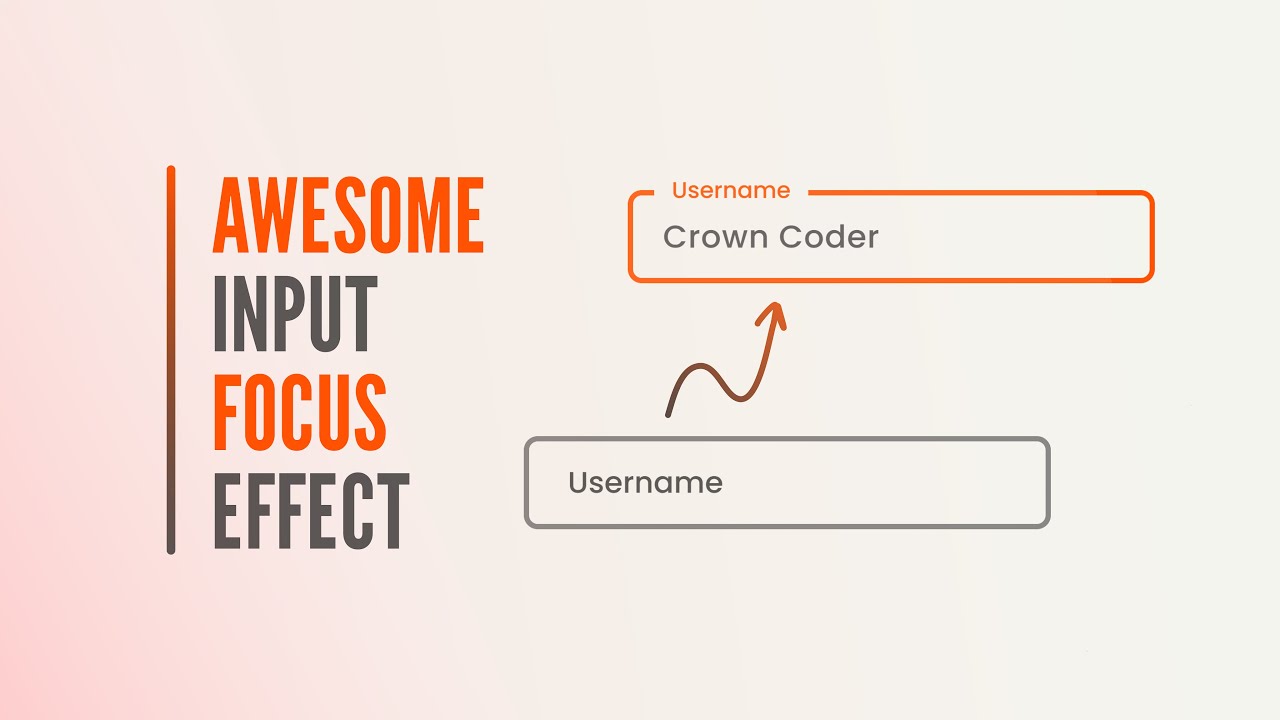 AWESOME
INPUT
FOCUS
EFFECT

Username
Crown Coder

Username